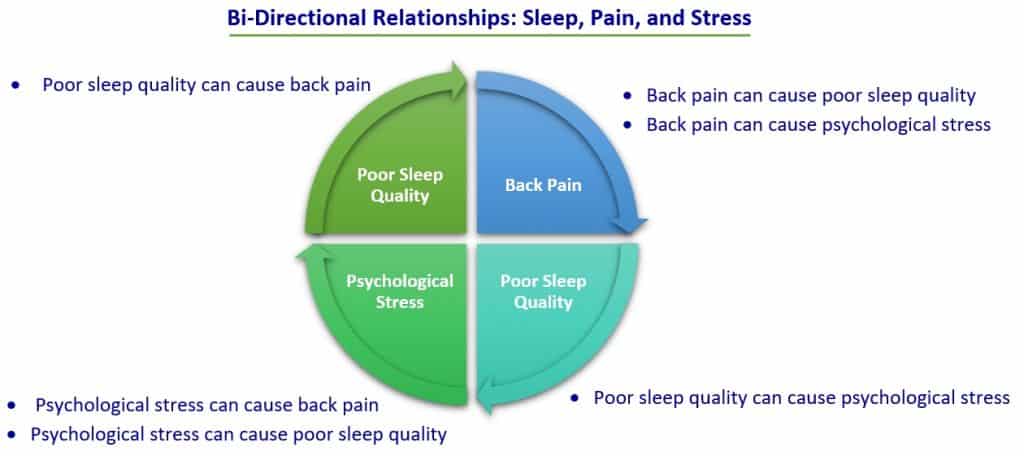 Bi-Directional Relationships: Sleep, Pain, and Stress

• Poor sleep quality can cause back pain

• Back pain can cause poor sleep quality
• Back pain can cause psychological stress

Poor Sleep Quality

Back Pain

Psychological Stress

Poor Sleep Quality

• Psychological stress can cause back pain
• Psychological stress can cause poor sleep quality

• Poor sleep quality can cause psychological stress